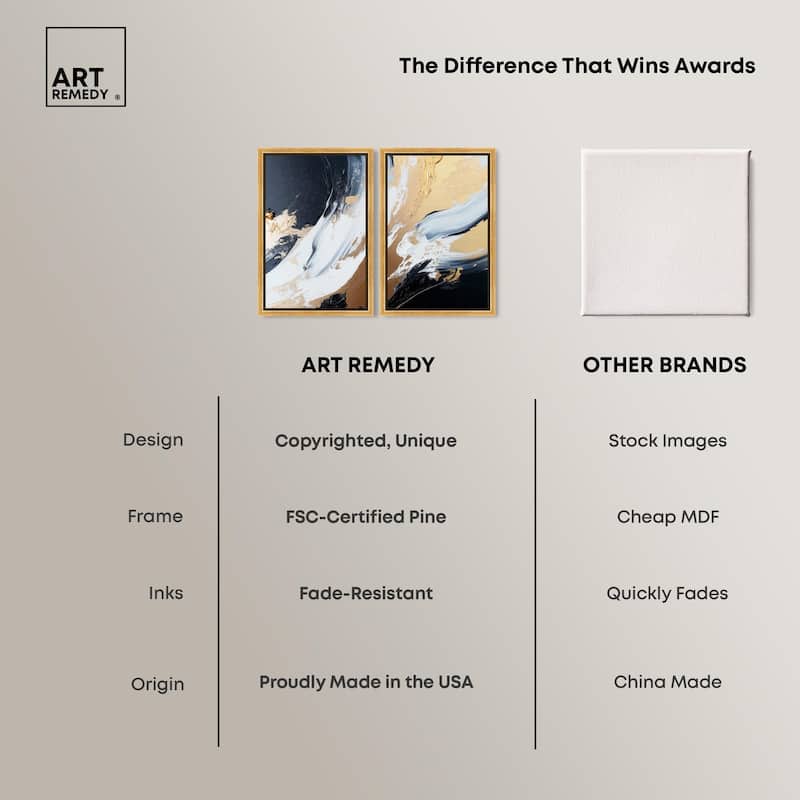 ART REMEDY ®

The Difference That Wins Awards

| | ART REMEDY | OTHER BRANDS |
|---|---|---|
| Design | Copyrighted, Unique | Stock Images |
| Frame | FSC-Certified Pine | Cheap MDF |
| Inks | Fade-Resistant | Quickly Fades |
| Origin | Proudly Made in the USA | China Made |